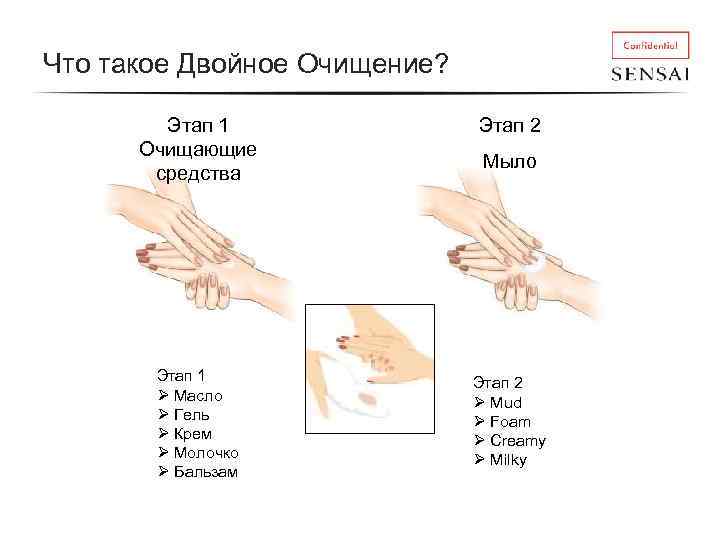 Что такое Двойное Очищение?

Confidential
SENSAI

Этап 1
Очищающие средства

Этап 2
Мыло

Этап 1
➢ Масло
➢ Гель
➢ Крем
➢ Молочко
➢ Бальзам

Этап 2
➢ Mud
➢ Foam
➢ Creamy
➢ Milky